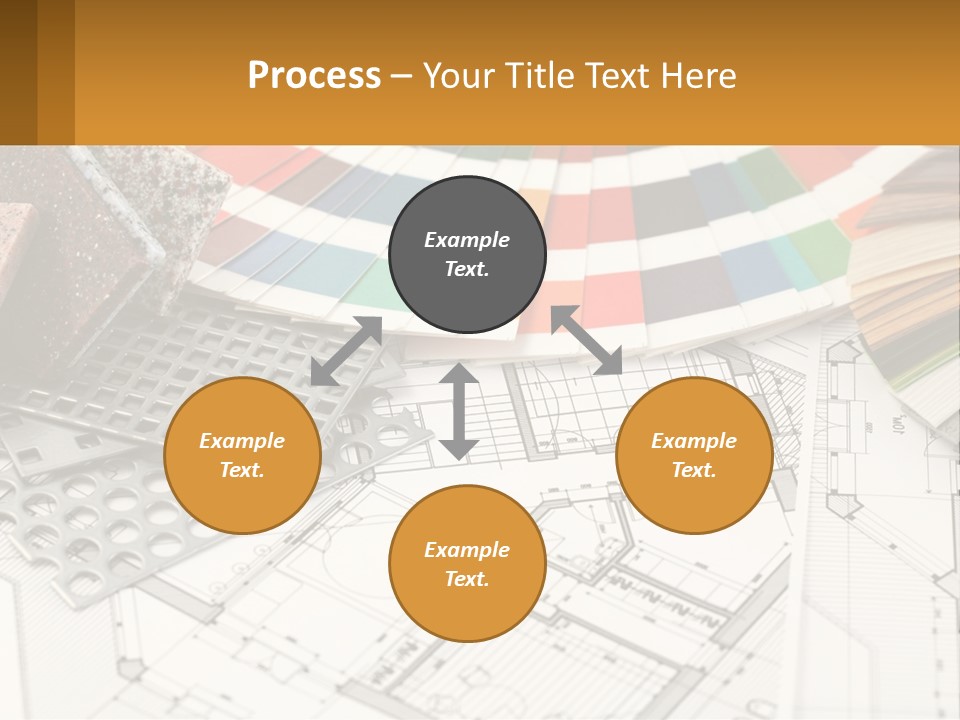 Process – Your Title Text Here

Example Text.

Example Text.

Example Text.

Example Text.